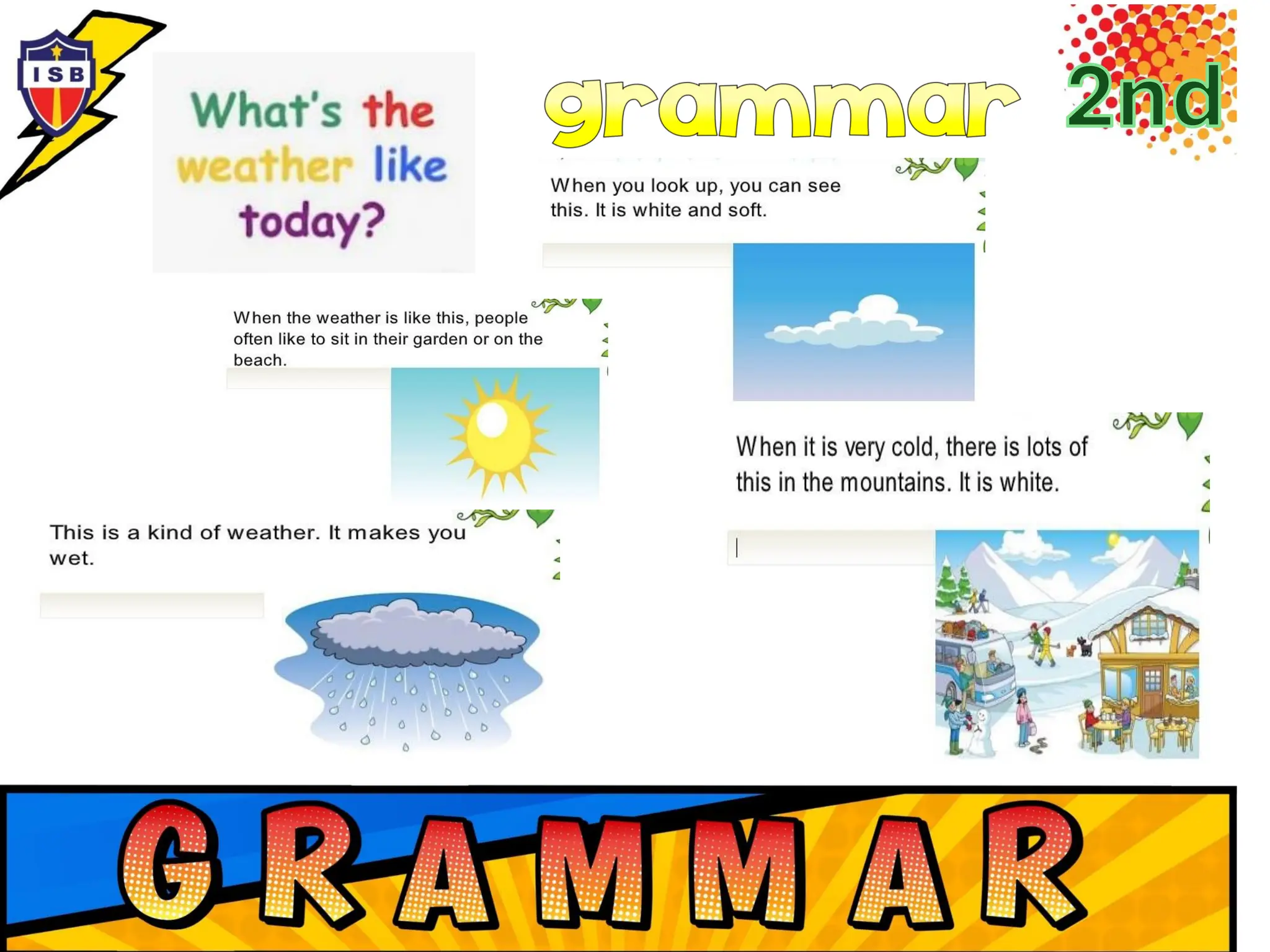 ISB

What's the weather like today?

grammar

2nd

When you look up, you can see this. It is white and soft.

When the weather is like this, people often like to sit in their garden or on the beach.

When it is very cold, there is lots of this in the mountains. It is white.

This is a kind of weather. It makes you wet.

GRAMMAR